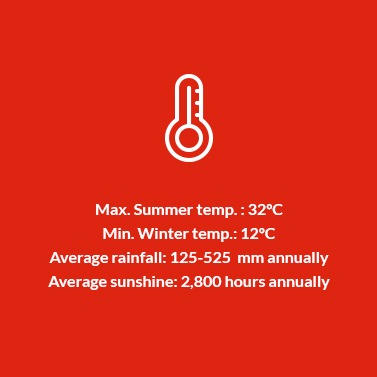 Max. Summer temp. : 32ºC
Min. Winter temp.: 12ºC
Average rainfall: 125-525 mm annually
Average sunshine: 2,800 hours annually